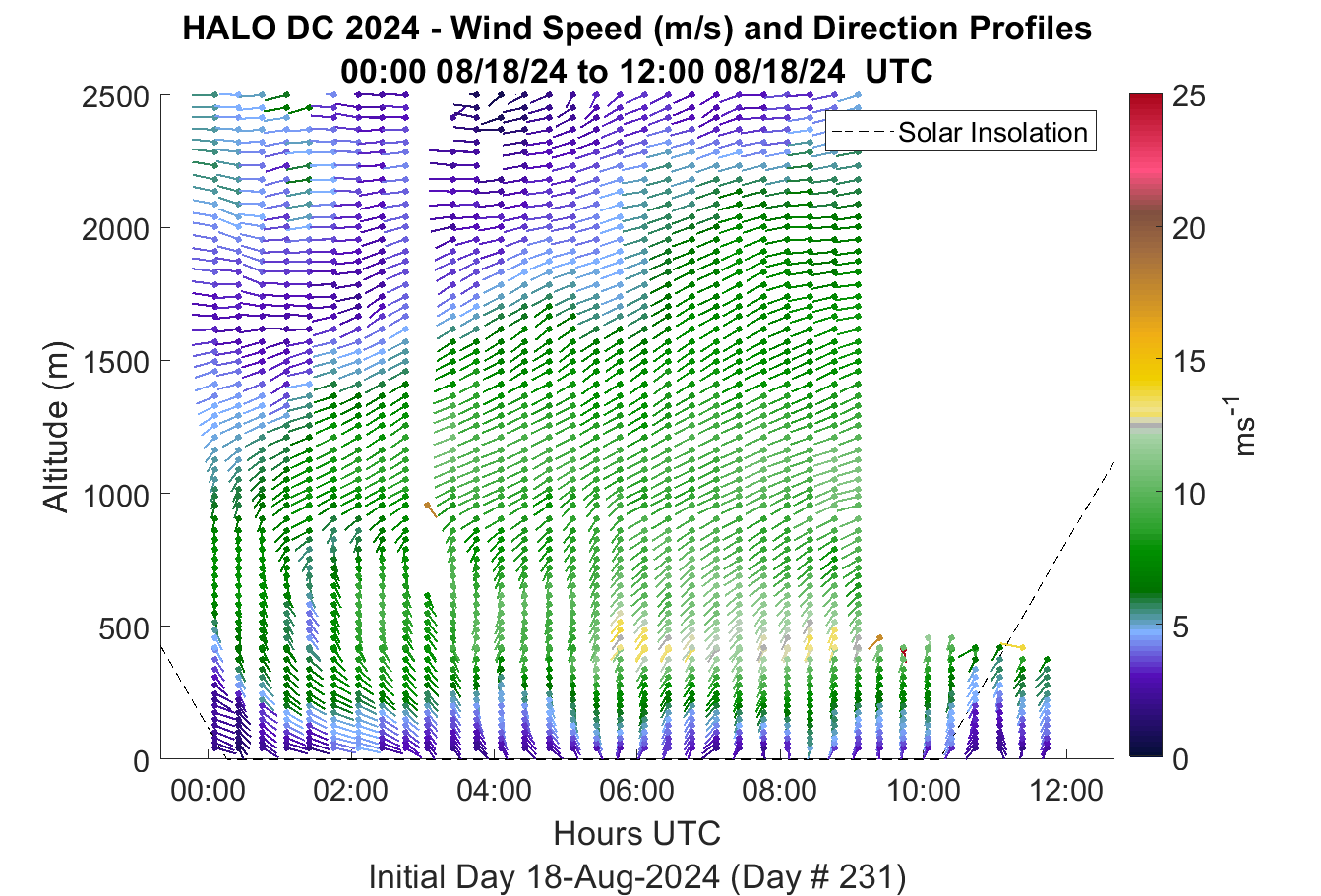 HALO DC 2024 - Wind Speed (m/s) and Direction Profiles
00:00 08/18/24 to 12:00 08/18/24 UTC

Solar Insolation

Altitude (m)

2500
2000
1500
1000
500
0

00:00
02:00
04:00
06:00
08:00
10:00
12:00

Hours UTC

Initial Day 18-Aug-2024 (Day # 231)

25
20
15
10
5
0

$ms^{-1}$